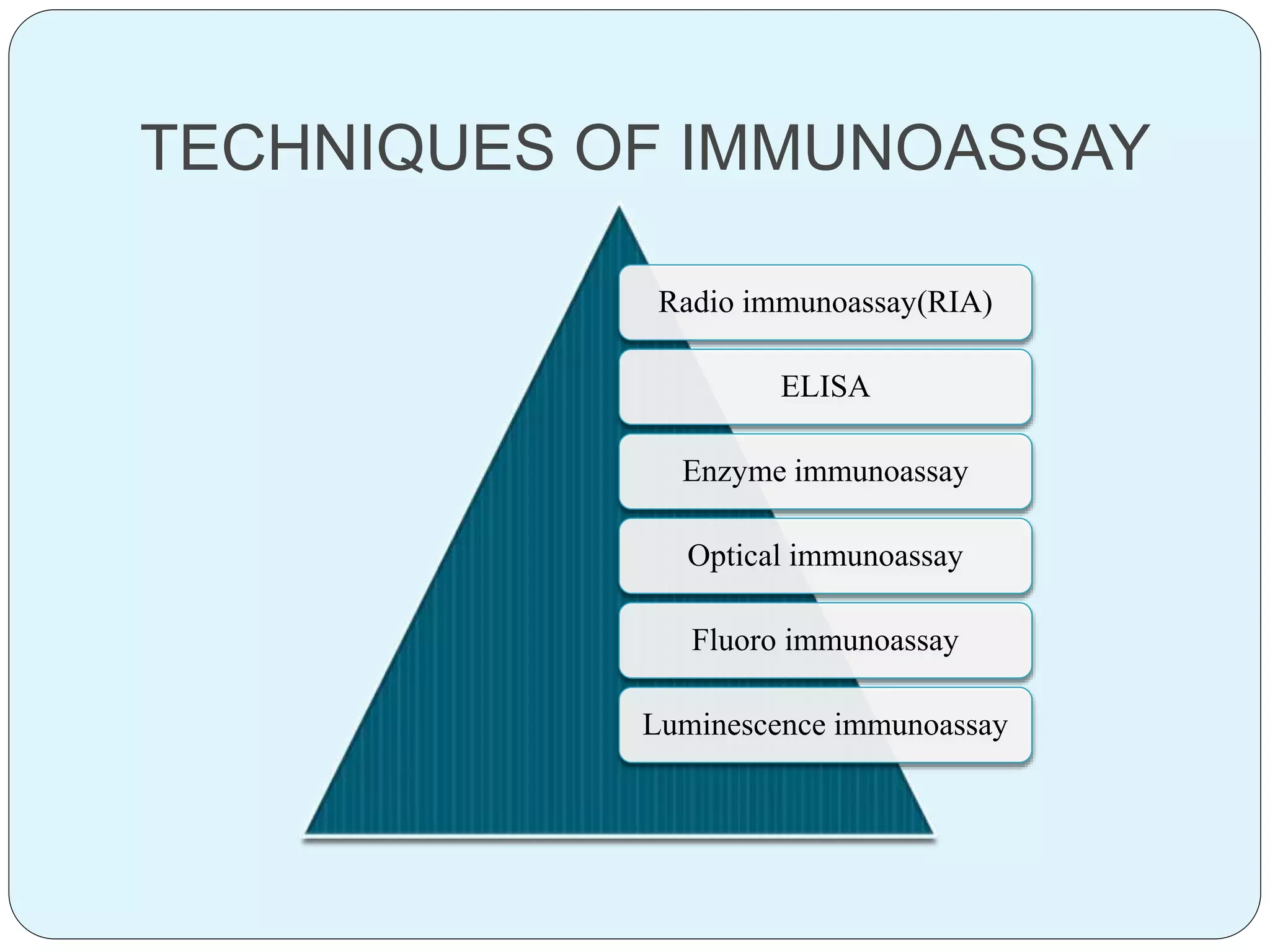 TECHNIQUES OF IMMUNOASSAY

Radio immunoassay(RIA)

ELISA

Enzyme immunoassay

Optical immunoassay

Fluoro immunoassay

Luminescence immunoassay